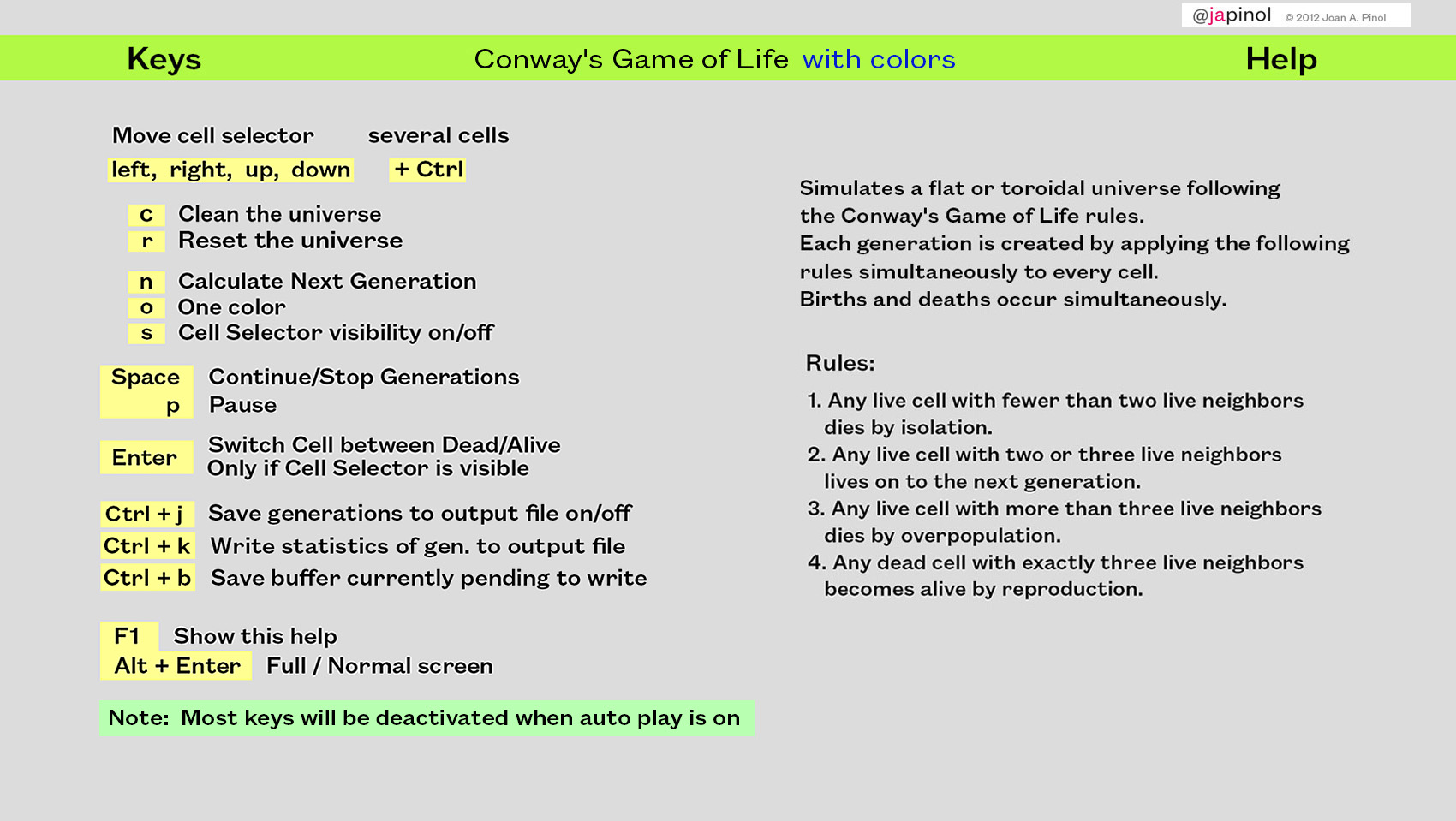 @japinol © 2012 Joan A. Pinol

Keys

Conway's Game of Life with colors

Help

Move cell selector several cells

left, right, up, down + Ctrl

c Clean the universe
r Reset the universe

n Calculate Next Generation
o One color
s Cell Selector visibility on/off

Space Continue/Stop Generations
p Pause

Enter Switch Cell between Dead/Alive
Only if Cell Selector is visible

Ctrl + j Save generations to output file on/off
Ctrl + k Write statistics of gen. to output file
Ctrl + b Save buffer currently pending to write

F1 Show this help
Alt + Enter Full / Normal screen

Note: Most keys will be deactivated when auto play is on

Simulates a flat or toroidal universe following the Conway's Game of Life rules.
Each generation is created by applying the following rules simultaneously to every cell.
Births and deaths occur simultaneously.

Rules:
1. Any live cell with fewer than two live neighbors dies by isolation.
2. Any live cell with two or three live neighbors lives on to the next generation.
3. Any live cell with more than three live neighbors dies by overpopulation.
4. Any dead cell with exactly three live neighbors becomes alive by reproduction.